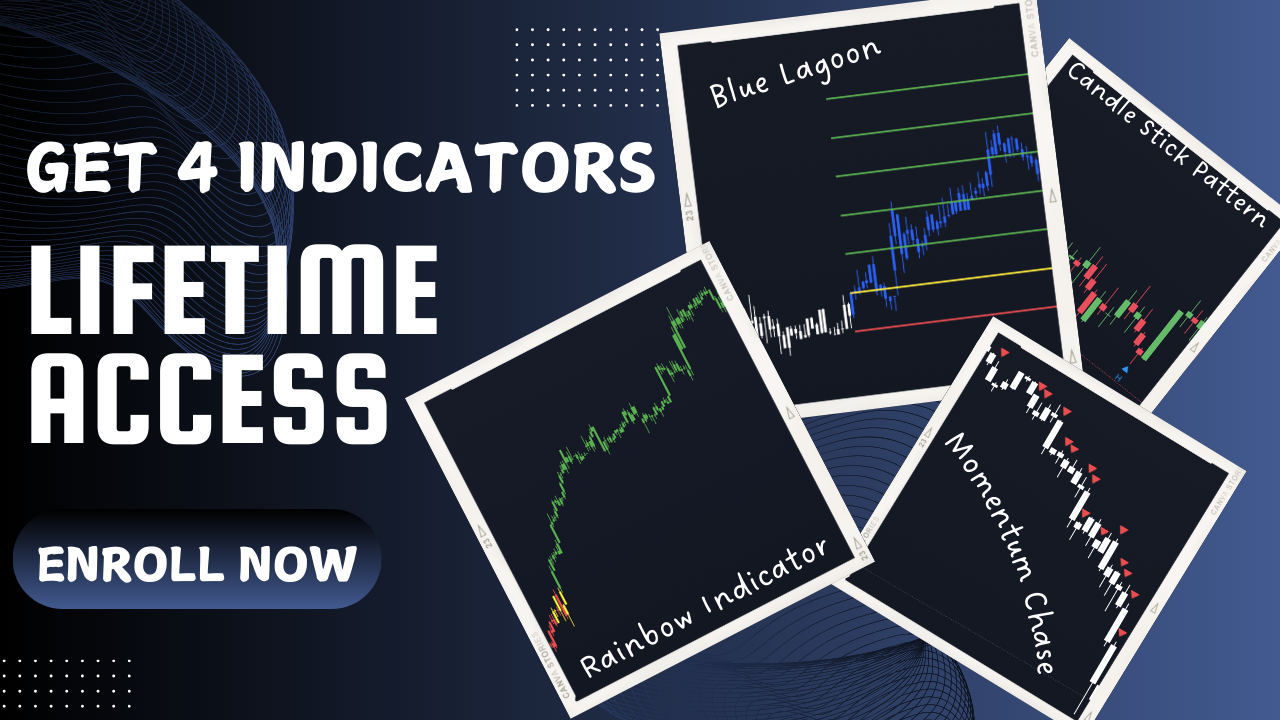 GET 4 INDICATORS

LIFETIME ACCESS

ENROLL NOW

Blue Lagoon

Candle Stick pattern

Rainbow Indicator

Momentum Chase